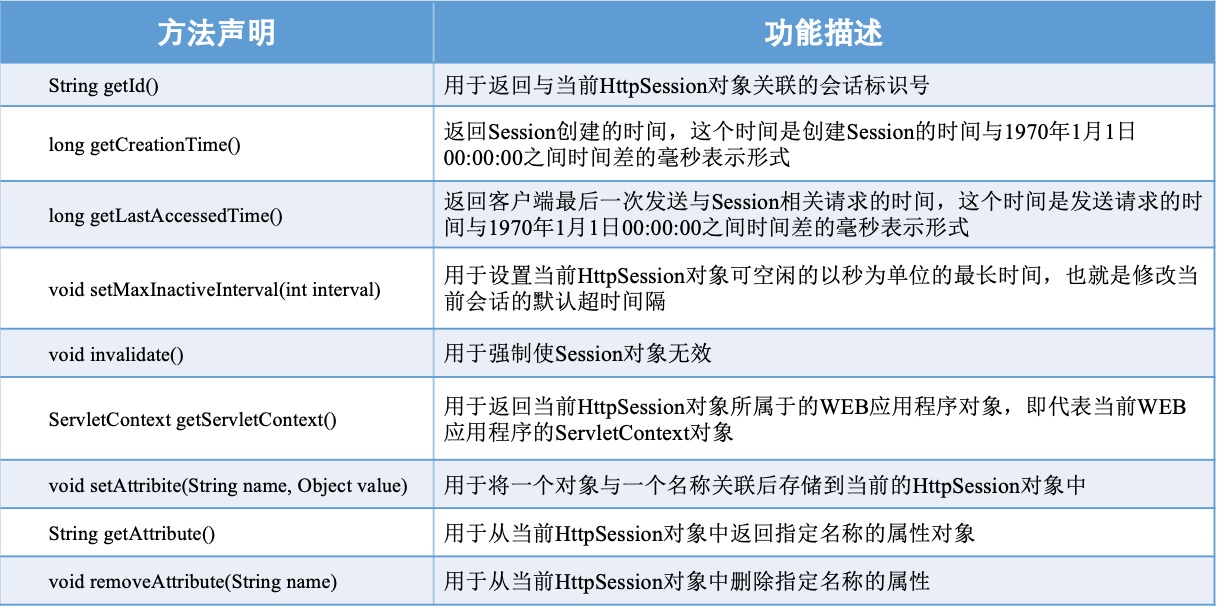 | 方法声明 | 功能描述 |
|---|---|
| String getId() | 用于返回与当前HttpSession对象关联的会话标识号 |
| long getCreationTime() | 返回Session创建的时间，这个时间是创建Session的时间与1970年1月1日00:00:00之间时间差的毫秒表示形式 |
| long getLastAccessedTime() | 返回客户端最后一次发送与Session相关请求的时间，这个时间是发送请求的时间与1970年1月1日00:00:00之间时间差的毫秒表示形式 |
| void setMaxInactiveInterval(int interval) | 用于设置当前HttpSession对象可空闲的以秒为单位的最长时间，也就是修改当前会话的默认超时间隔 |
| void invalidate() | 用于强制使Session对象无效 |
| ServletContext getServletContext() | 用于返回当前HttpSession对象所属于的WEB应用程序对象，即代表当前WEB应用程序的ServletContext对象 |
| void setAttribite(String name, Object value) | 用于将一个对象与一个名称关联后存储到当前的HttpSession对象中 |
| String getAttribute() | 用于从当前HttpSession对象中返回指定名称的属性对象 |
| void removeAttribute(String name) | 用于从当前HttpSession对象中删除指定名称的属性 |